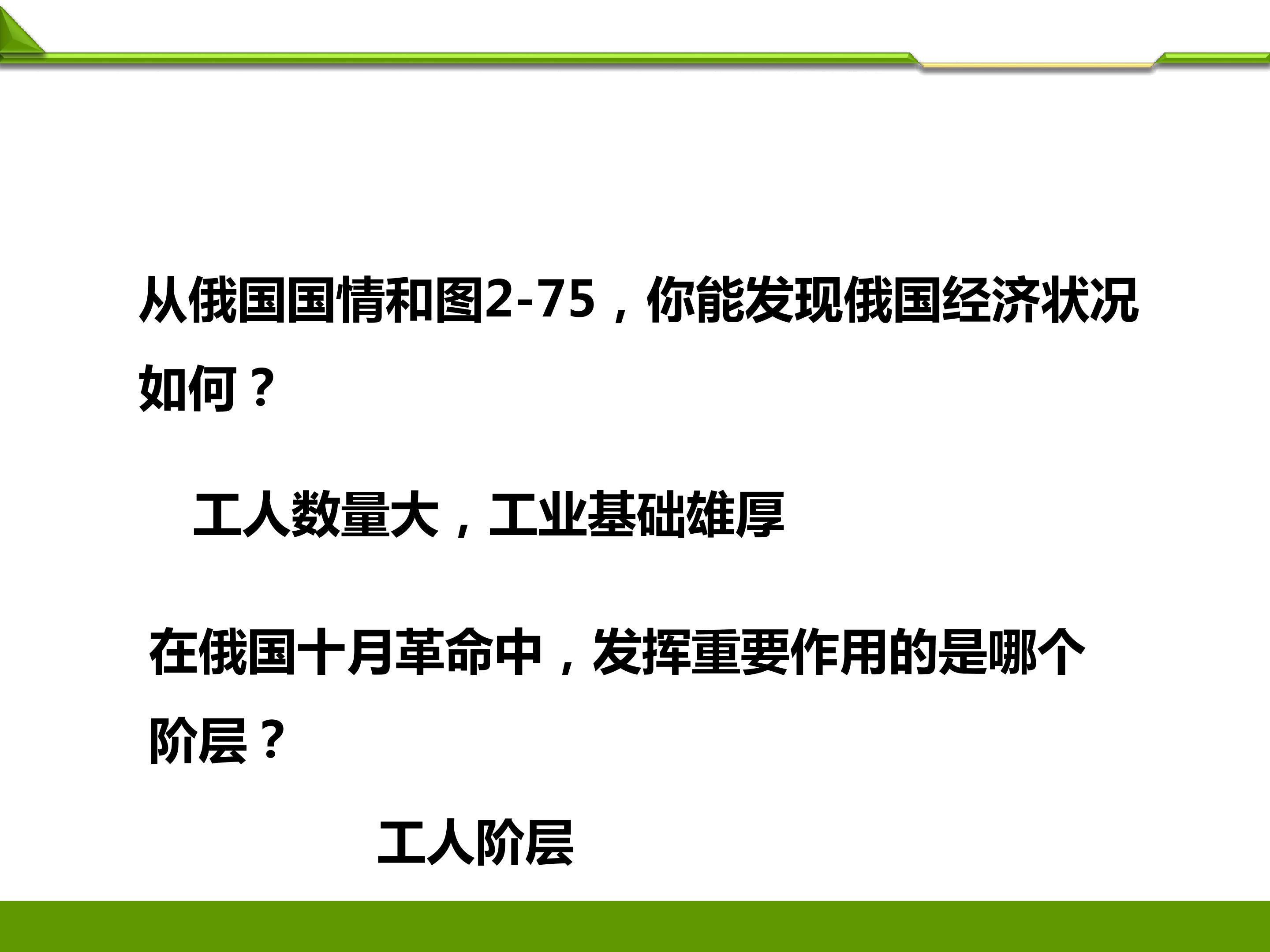 从俄国国情和图2-75，你能发现俄国经济状况如何？

工人数量大，工业基础雄厚

在俄国十月革命中，发挥重要作用的是哪个阶层？

工人阶层